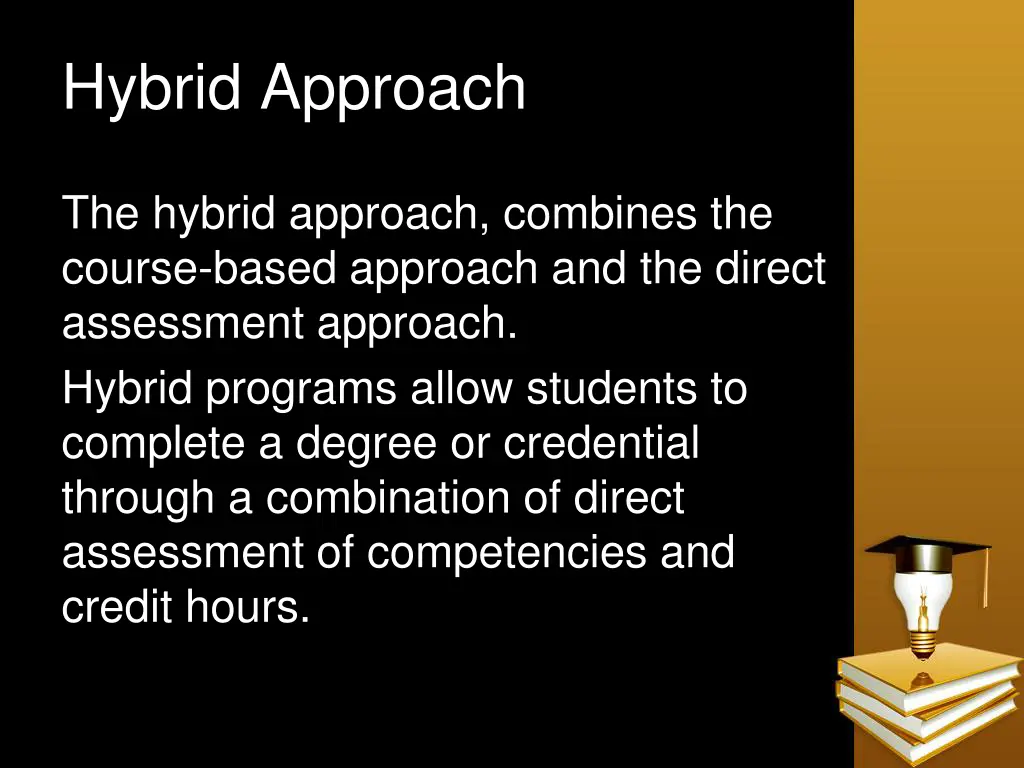 Hybrid Approach

The hybrid approach, combines the course-based approach and the direct assessment approach.

Hybrid programs allow students to complete a degree or credential through a combination of direct assessment of competencies and credit hours.